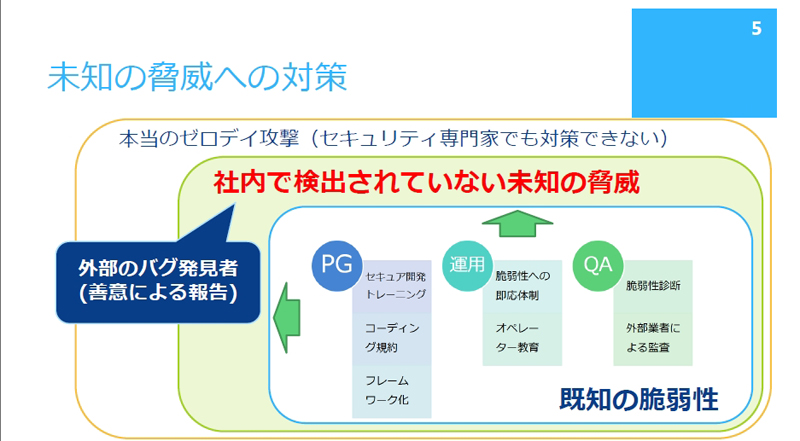 5

未知の脅威への対策

本当のゼロデイ攻撃（セキュリティ専門家でも対策できない）

社内で検出されていない未知の脅威

外部のバグ発見者
(善意による報告)

PG

セキュア開発トレーニング

コーディング規約

フレームワーク化

運用

脆弱性への即応体制

オペレーター教育

QA

脆弱性診断

外部業者による監査

既知の脆弱性